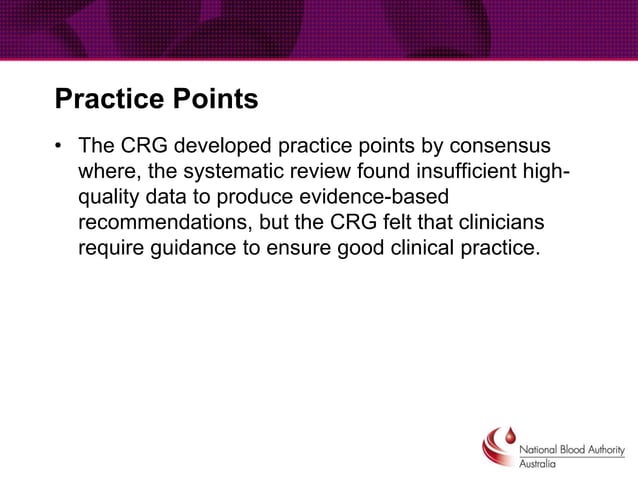 Practice Points

• The CRG developed practice points by consensus where, the systematic review found insufficient high-quality data to produce evidence-based recommendations, but the CRG felt that clinicians require guidance to ensure good clinical practice.

National Blood Authority
Australia